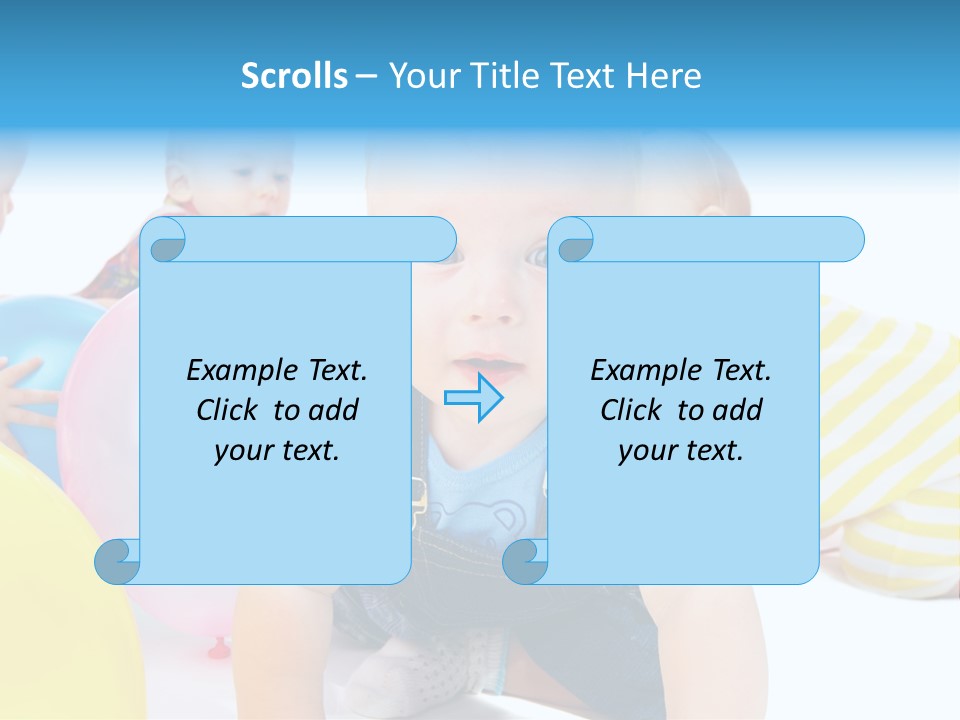 Scrolls – Your Title Text Here

Example Text. Click to add your text.

Example Text. Click to add your text.